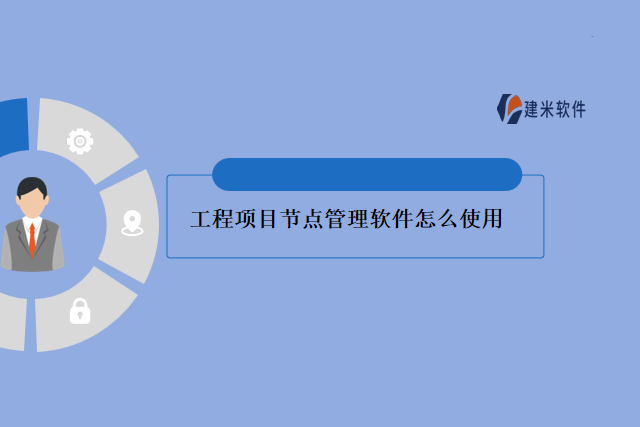 建米软件

工程项目节点管理软件怎么使用